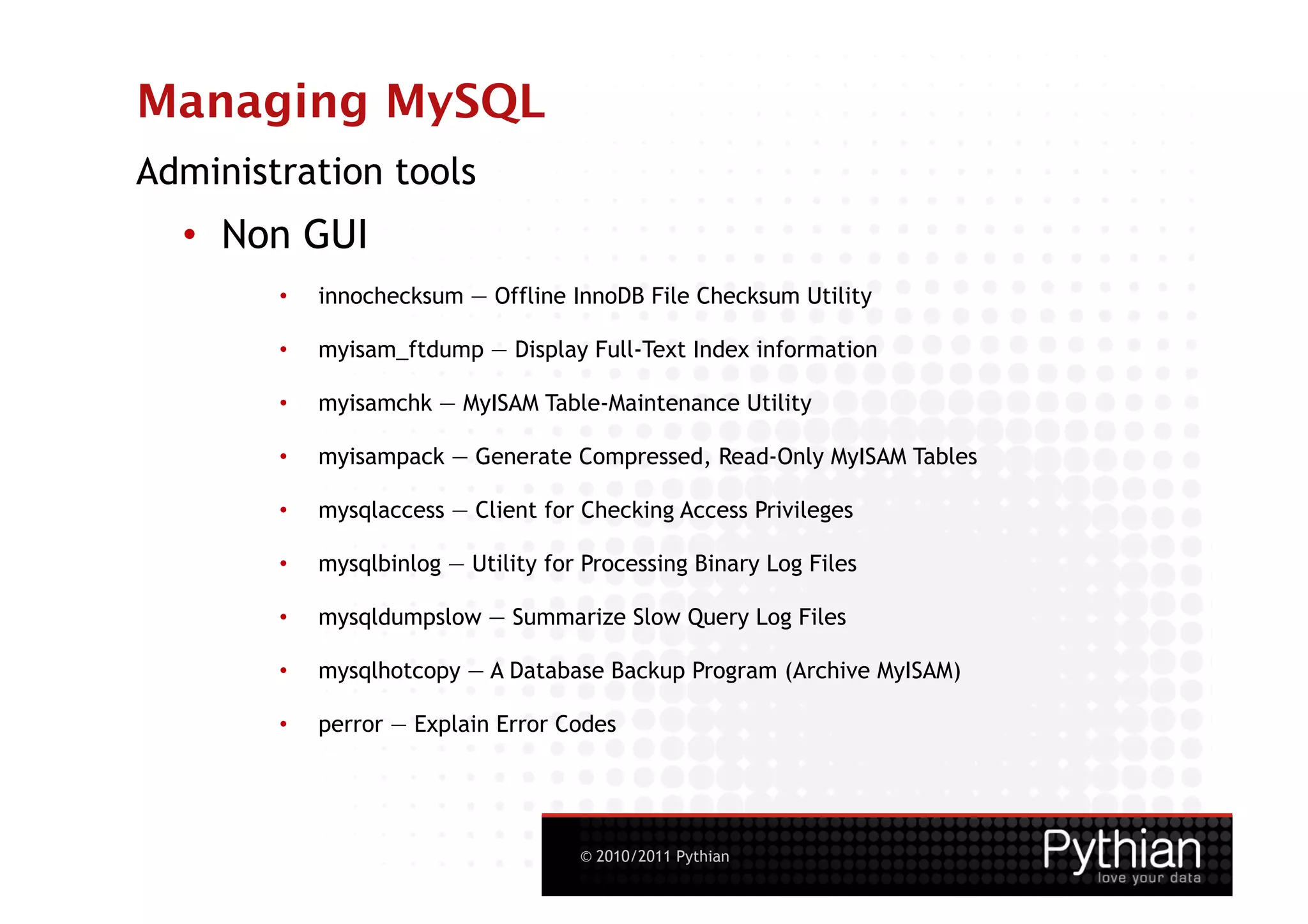 Managing MySQL

Administration tools

• Non GUI

• innochecksum — Offline InnoDB File Checksum Utility

• myisam_ftdump — Display Full-Text Index information

• myisamchk — MyISAM Table-Maintenance Utility

• myisampack — Generate Compressed, Read-Only MyISAM Tables

• mysqlaccess — Client for Checking Access Privileges

• mysqlbinlog — Utility for Processing Binary Log Files

• mysqldumpslow — Summarize Slow Query Log Files

• mysqlhotcopy — A Database Backup Program (Archive MyISAM)

• perror — Explain Error Codes

© 2010/2011 Pythian

Pythian
love your data